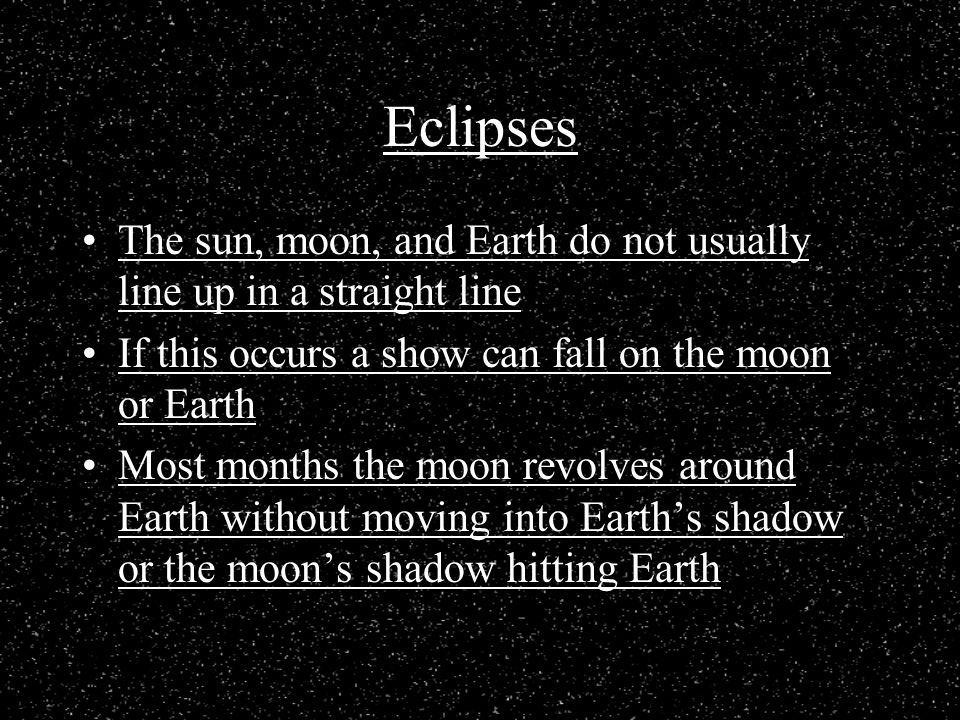 Eclipses

• The sun, moon, and Earth do not usually line up in a straight line
• If this occurs a show can fall on the moon or Earth
• Most months the moon revolves around Earth without moving into Earth’s shadow or the moon’s shadow hitting Earth